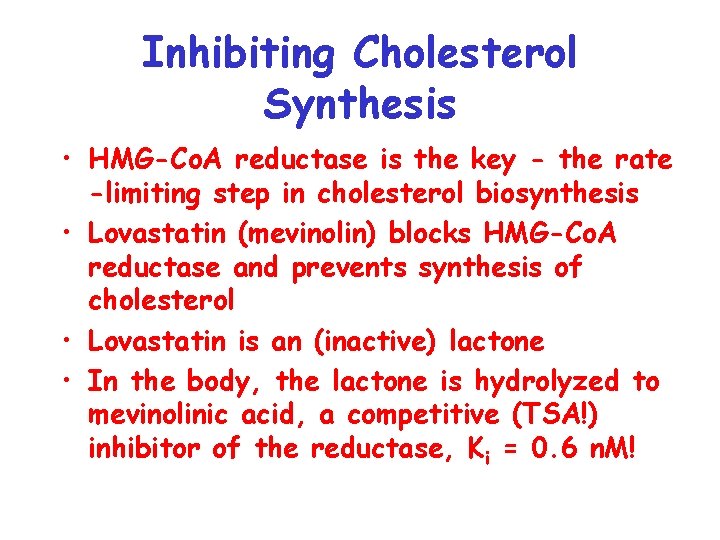 Inhibiting Cholesterol Synthesis

• HMG-CoA reductase is the key - the rate -limiting step in cholesterol biosynthesis

• Lovastatin (mevinolin) blocks HMG-CoA reductase and prevents synthesis of cholesterol

• Lovastatin is an (inactive) lactone

• In the body, the lactone is hydrolyzed to mevinolinic acid, a competitive (TSA!) inhibitor of the reductase, $K_i$ = 0.6 nM!